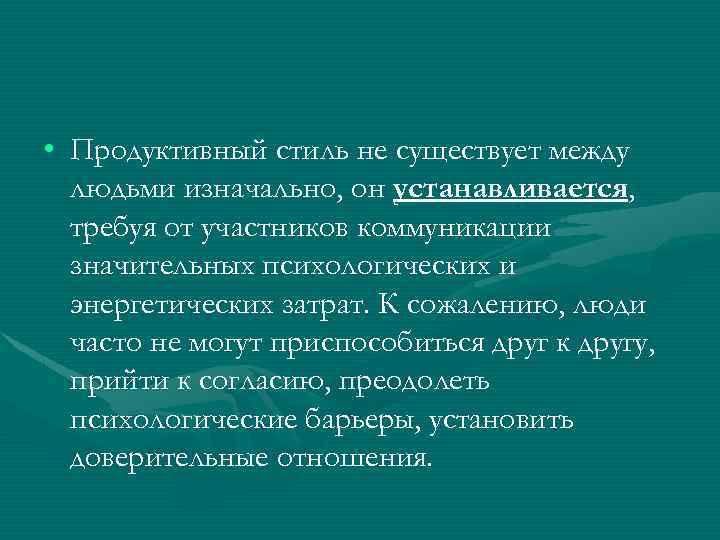 • Продуктивный стиль не существует между людьми изначально, он устанавливается, требуя от участников коммуникации значительных психологических и энергетических затрат. К сожалению, люди часто не могут приспособиться друг к другу, прийти к согласию, преодолеть психологические барьеры, установить доверительные отношения.